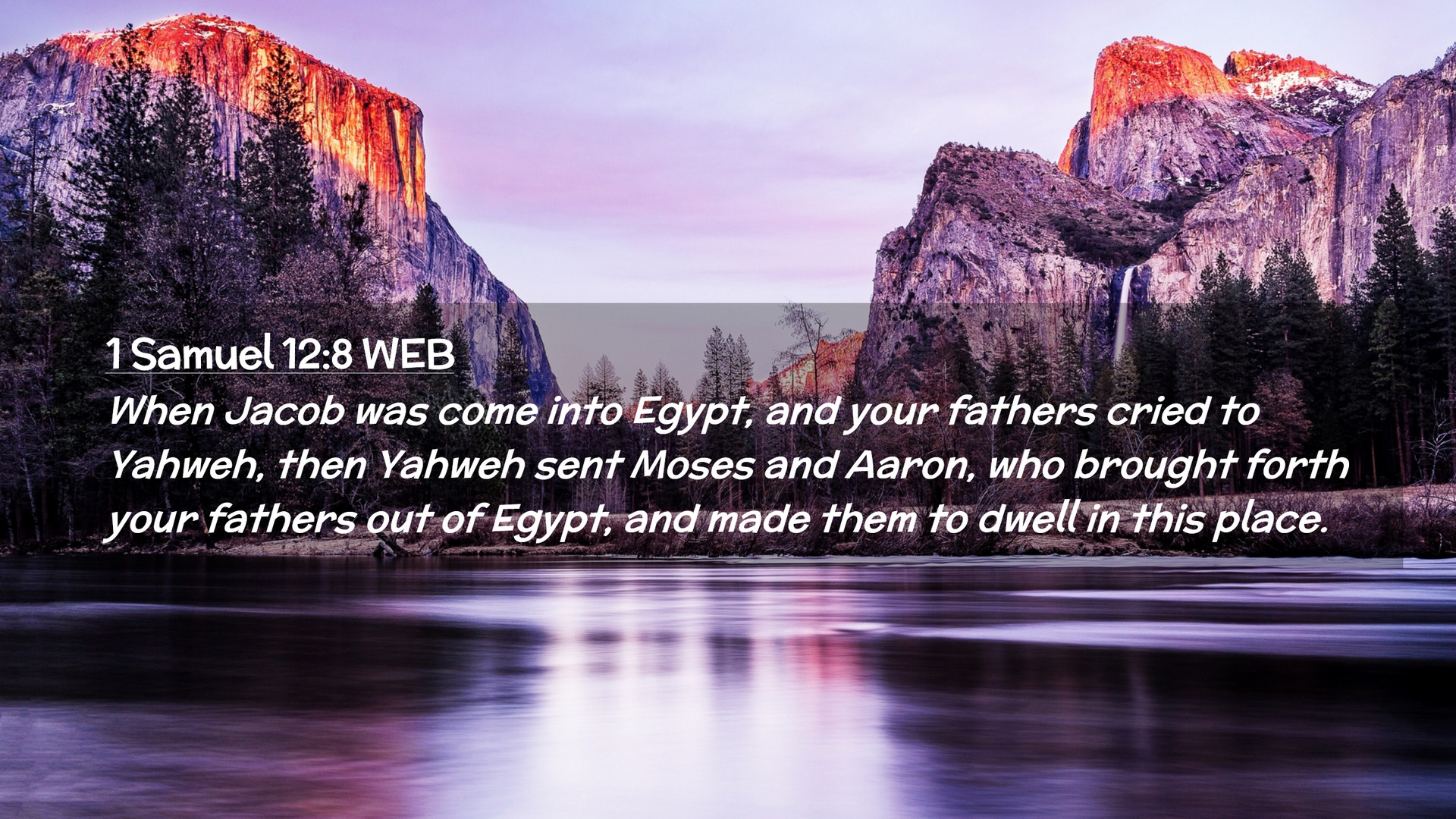 1 Samuel 12:8 WEB

When Jacob was come into Egypt, and your fathers cried to Yahweh, then Yahweh sent Moses and Aaron, who brought forth your fathers out of Egypt, and made them to dwell in this place.